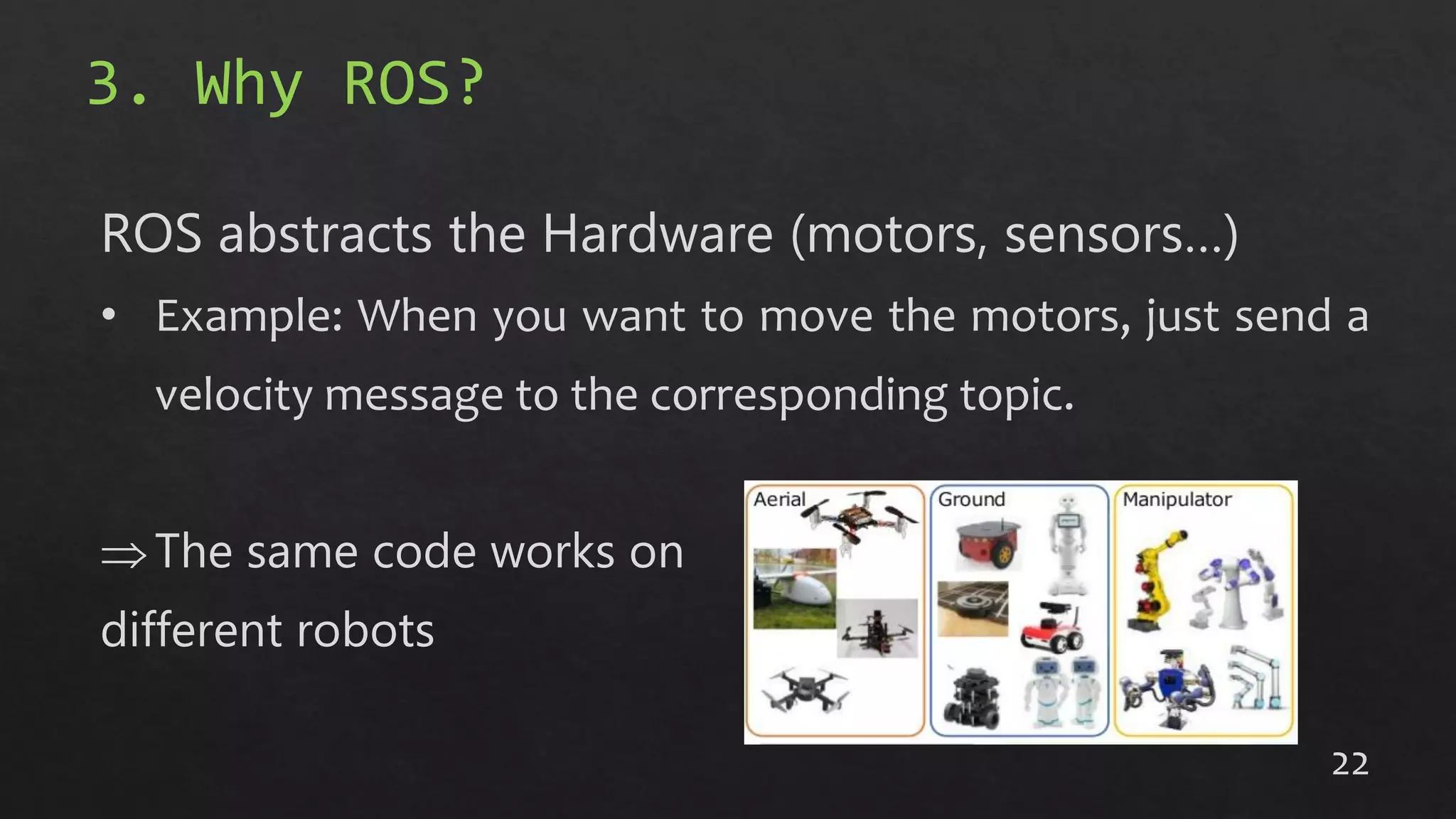 3. Why ROS?

ROS abstracts the Hardware (motors, sensors…)

• Example: When you want to move the motors, just send a velocity message to the corresponding topic.

$\Rightarrow$ The same code works on different robots

Aerial

Ground

Manipulator

22